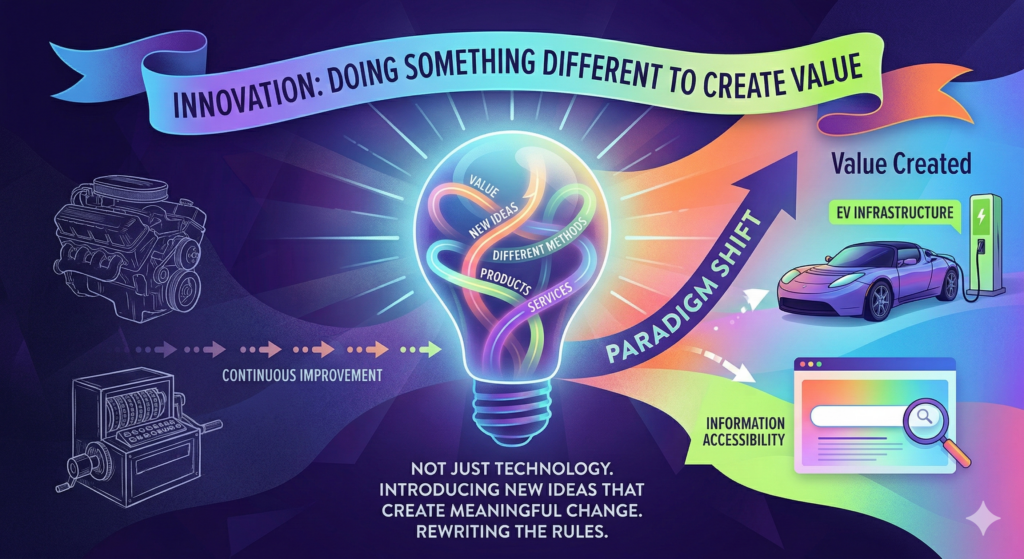 INNOVATION: DOING SOMETHING DIFFERENT TO CREATE VALUE

VALUE
NEW IDEAS
DIFFERENT METHODS
PRODUCTS
SERVICES

CONTINUOUS IMPROVEMENT

PARADIGM SHIFT

Value Created

EV INFRASTRUCTURE

INFORMATION ACCESSIBILITY

NOT JUST TECHNOLOGY. INTRODUCING NEW IDEAS THAT CREATE MEANINGFUL CHANGE. REWRITING THE RULES.